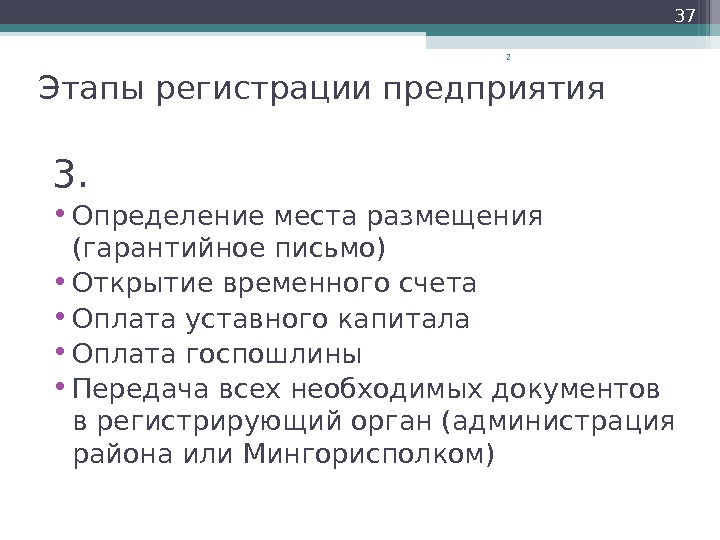 37

2

Этапы регистрации предприятия

3.

• Определение места размещения (гарантийное письмо)
• Открытие временного счета
• Оплата уставного капитала
• Оплата госпошлины
• Передача всех необходимых документов в регистрирующий орган (администрация района или Мингорисполком)